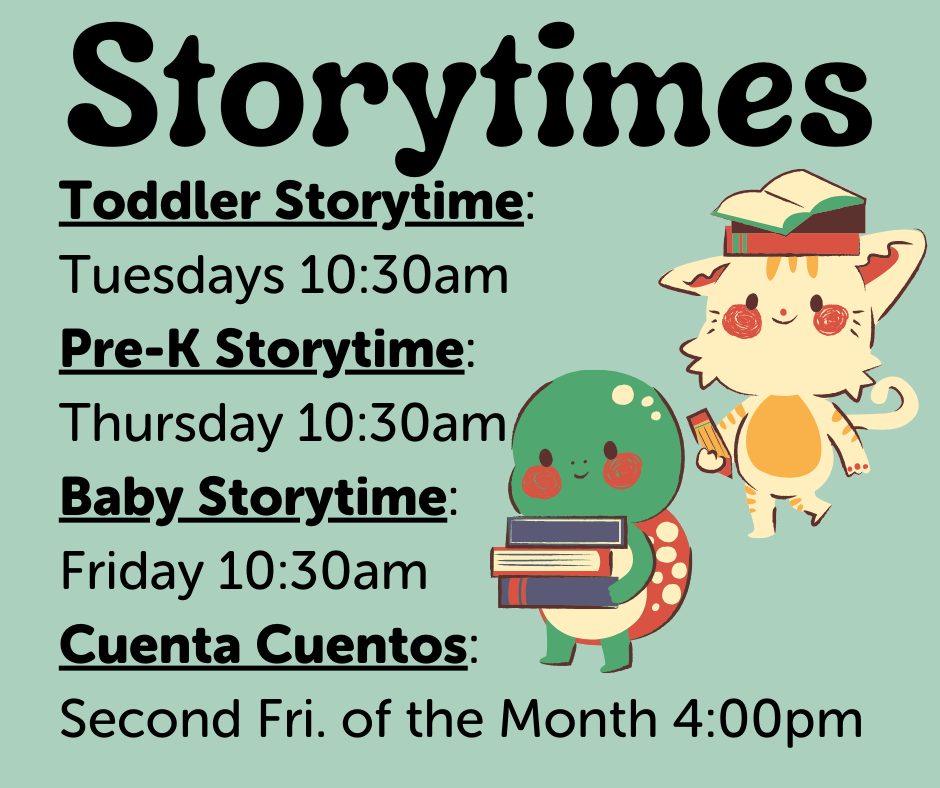 Storytimes

Toddler Storytime:

Tuesdays 10:30am

Pre-K Storytime:

Thursday 10:30am

Baby Storytime:

Friday 10:30am

Cuenta Cuentos:

Second Fri. of the Month 4:00pm